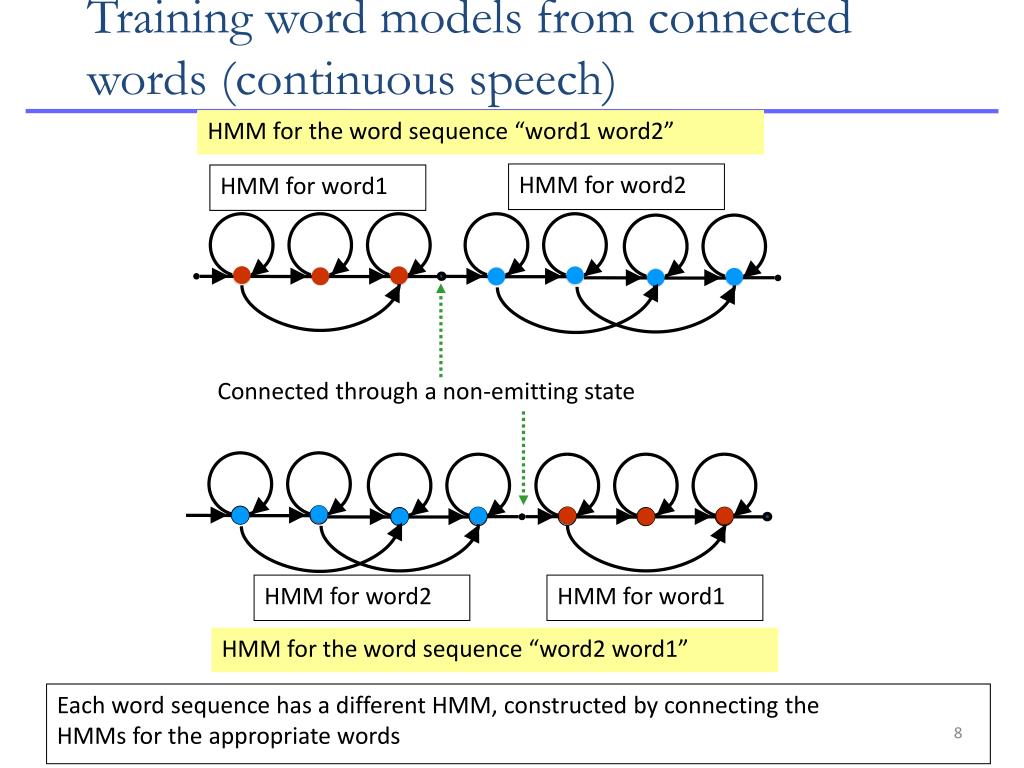 Training word models from connected words (continuous speech)

HMM for the word sequence “word1 word2”

HMM for word1

HMM for word2

Connected through a non-emitting state

HMM for word2

HMM for word1

HMM for the word sequence “word2 word1”

Each word sequence has a different HMM, constructed by connecting the HMMs for the appropriate words

8